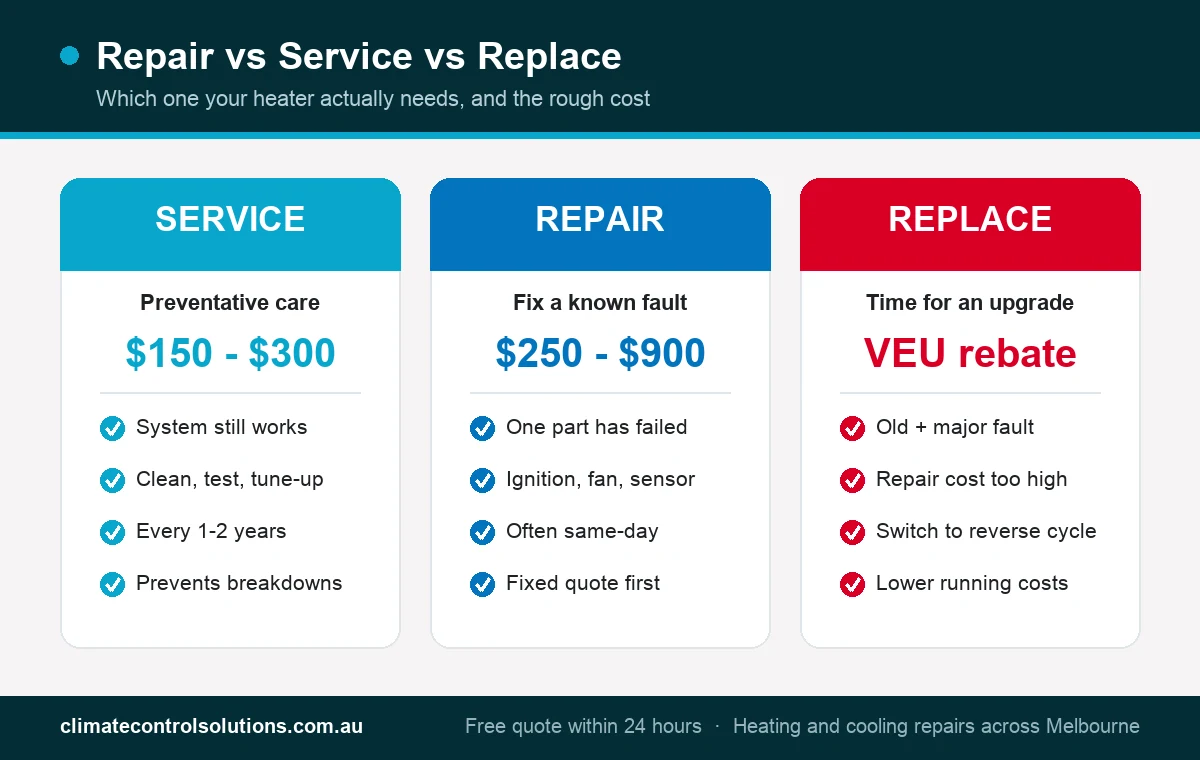 Repair vs Service vs Replace

Which one your heater actually needs, and the rough cost

SERVICE

Preventative care

\$150 - \$300

System still works

Clean, test, tune-up

Every 1-2 years

Prevents breakdowns

REPAIR

Fix a known fault

\$250 - \$900

One part has failed

Ignition, fan, sensor

Often same-day

Fixed quote first

REPLACE

Time for an upgrade

VEU rebate

Old + major fault

Repair cost too high

Switch to reverse cycle

Lower running costs

climatecontrolsolutions.com.au

Free quote within 24 hours · Heating and cooling repairs across Melbourne